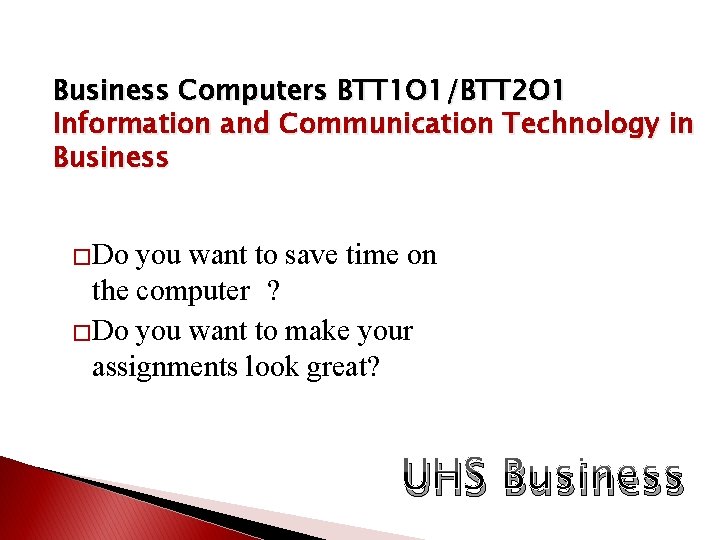 Business Computers BTT1O1/BTT2O1
Information and Communication Technology in Business

□Do you want to save time on the computer ?

□Do you want to make your assignments look great?

UHS Business